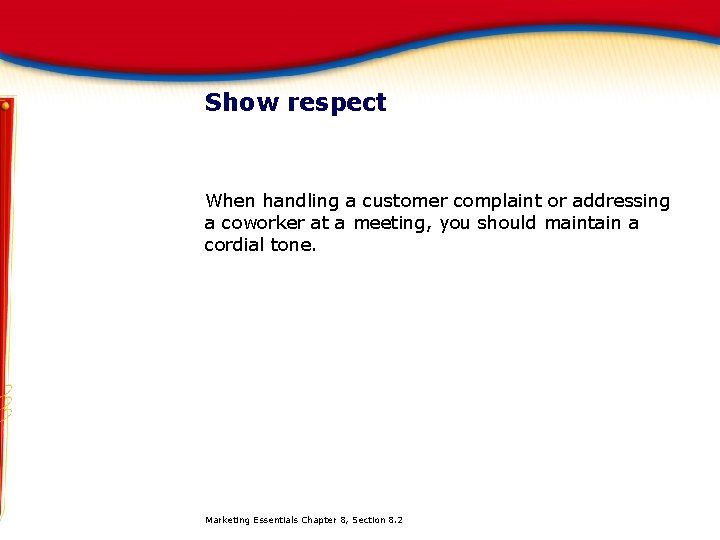 Show respect

When handling a customer complaint or addressing a coworker at a meeting, you should maintain a cordial tone.

Marketing Essentials Chapter 8, Section 8.2